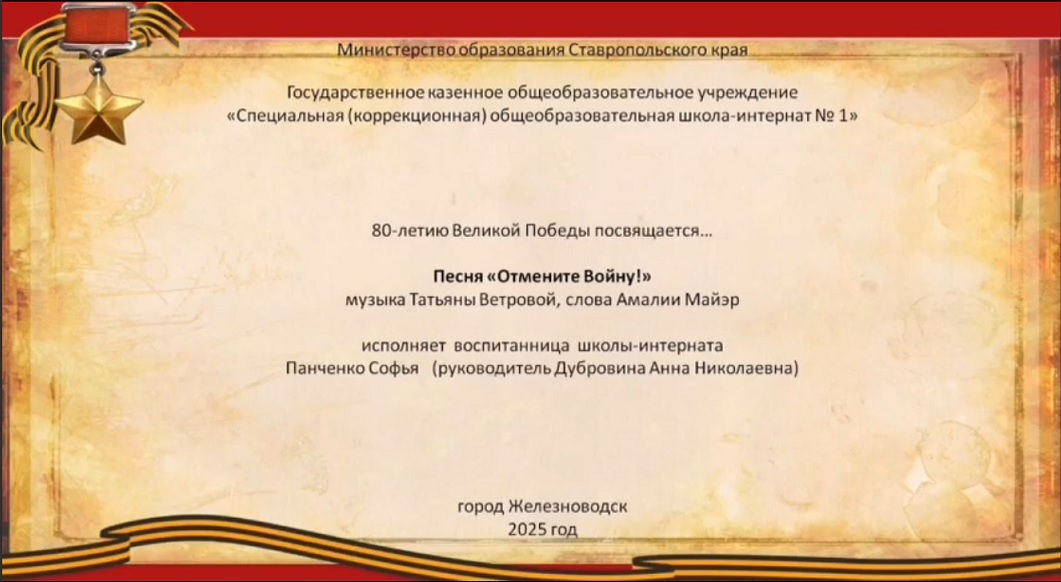 Министерство образования Ставропольского края

Государственное казенное общеобразовательное учреждение
«Специальная (коррекционная) общеобразовательная школа-интернат № 1»

80-летию Великой Победы посвящается…

Песня «Отмените Войну!»
музыка Татьяны Ветровой, слова Амалии Майэр

исполняет воспитанница школы-интерната
Панченко Софья (руководитель Дубровина Анна Николаевна)

город Железноводск
2025 год